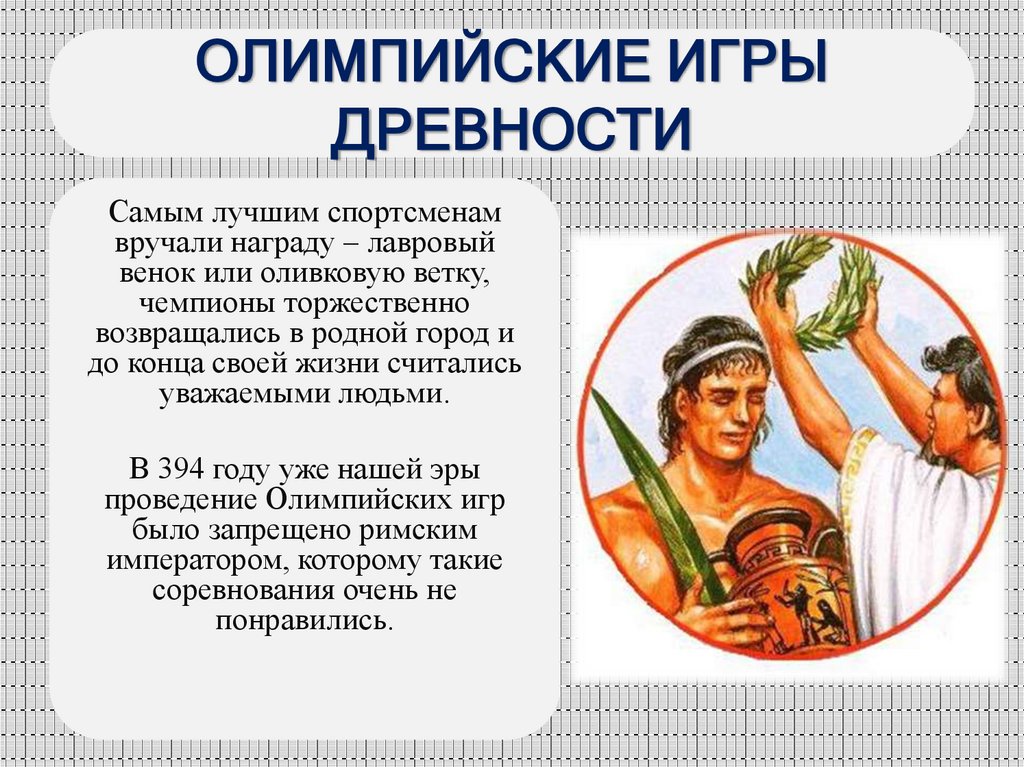 ОЛИМПИЙСКИЕ ИГРЫ ДРЕВНОСТИ

Самым лучшим спортсменам вручали награду – лавровый венок или оливковую ветку, чемпионы торжественно возвращались в родной город и до конца своей жизни считались уважаемыми людьми.

В 394 году уже нашей эры проведение Олимпийских игр было запрещено римским императором, которому такие соревнования очень не понравились.